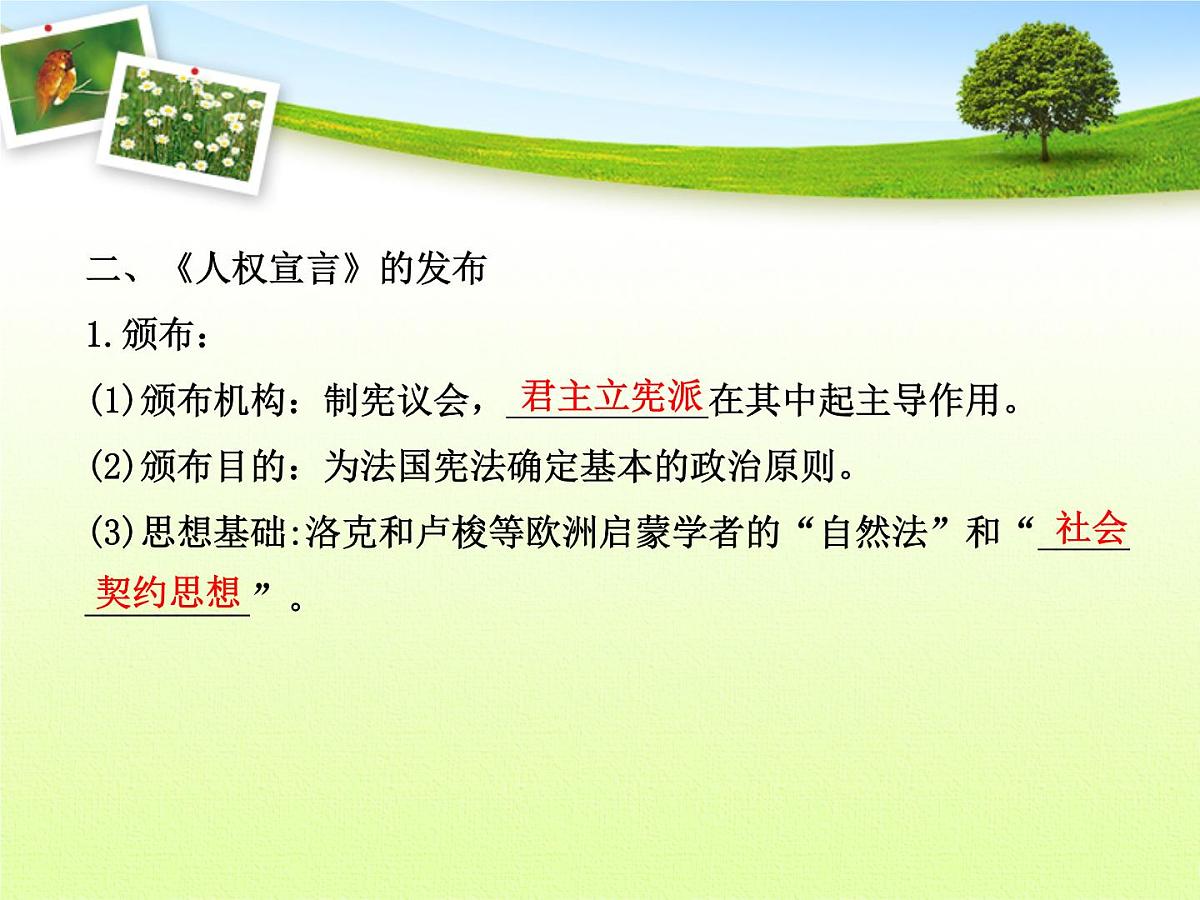 二、《人权宣言》的发布

1.颁布：

(1)颁布机构：制宪议会，君主立宪派在其中起主导作用。

(2)颁布目的：为法国宪法确定基本的政治原则。

(3)思想基础:洛克和卢梭等欧洲启蒙学者的“自然法”和“社会契约思想”。